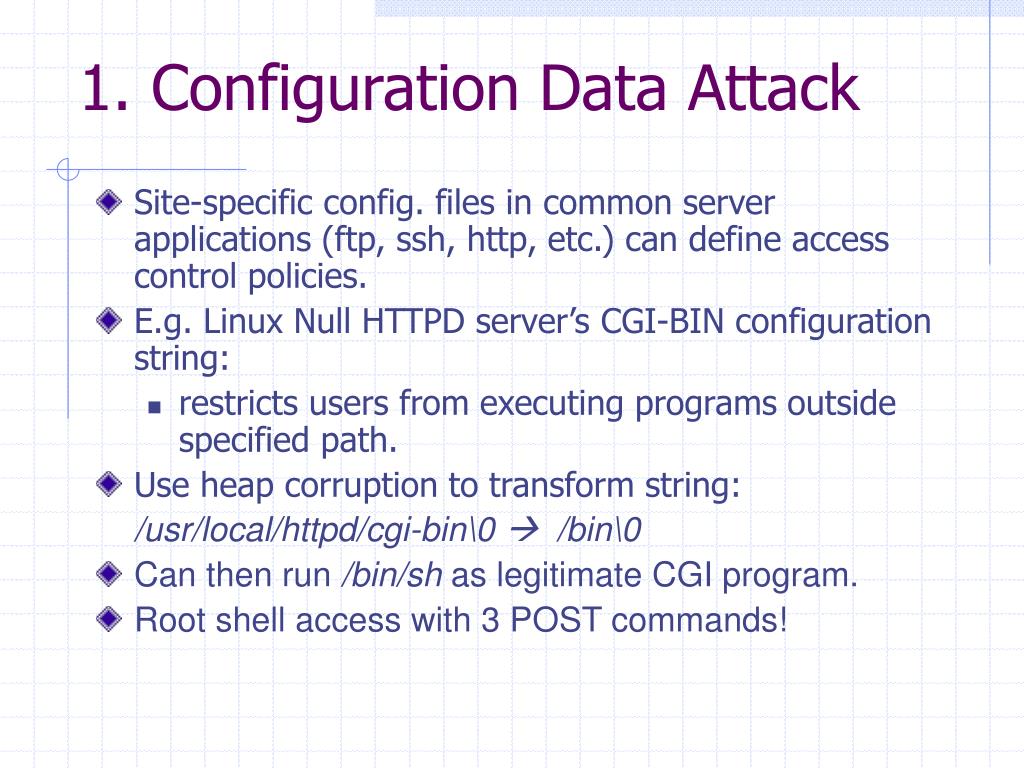 1. Configuration Data Attack

Site-specific config. files in common server applications (ftp, ssh, http, etc.) can define access control policies.

E.g. Linux Null HTTPD server's CGI-BIN configuration string:

restricts users from executing programs outside specified path.

Use heap corruption to transform string:

/usr/local/httpd/cgi-bin\0 → /bin\0

Can then run /bin/sh as legitimate CGI program.

Root shell access with 3 POST commands!